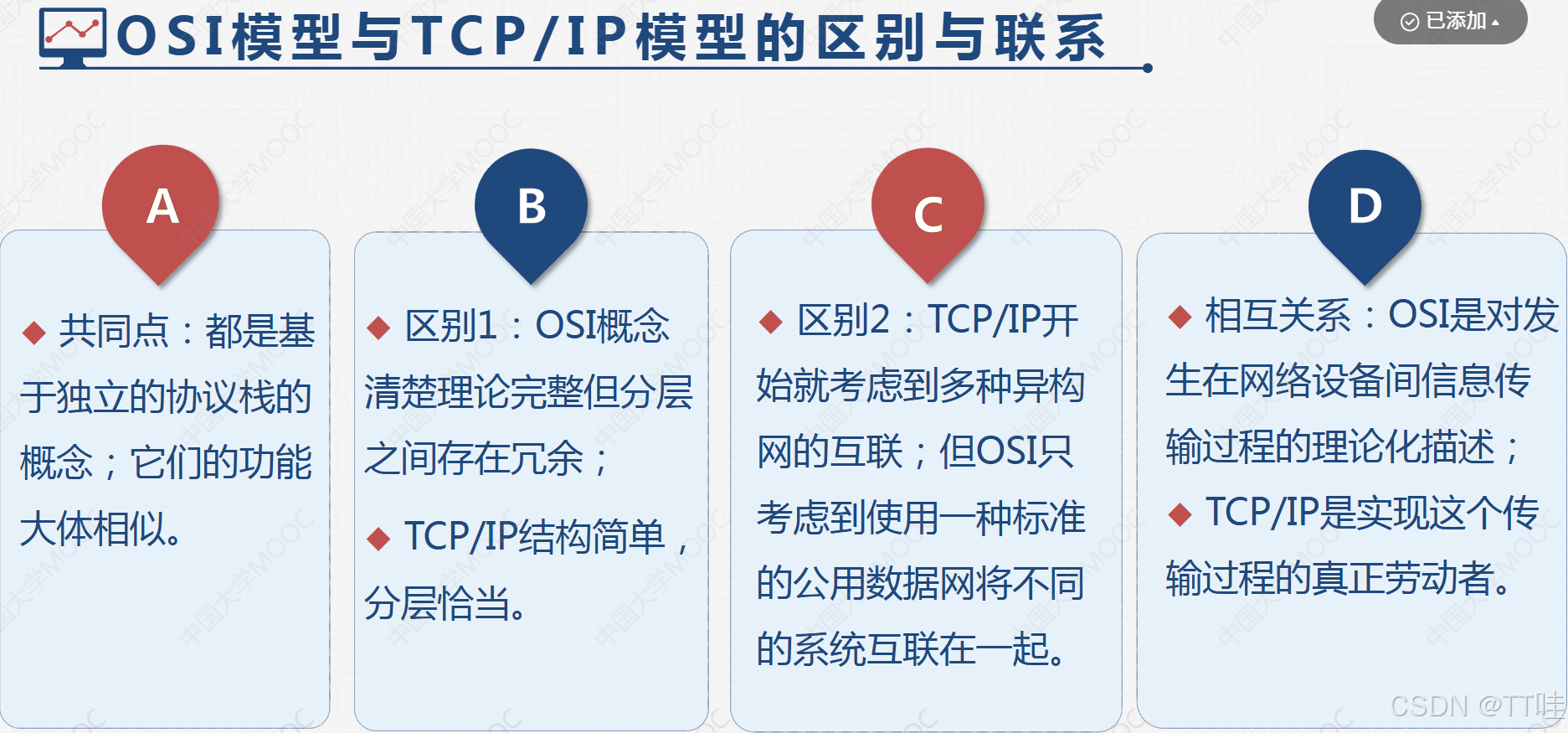 OSI模型与TCP/IP模型的区别与联系

已添加

A

◆ 共同点：都是基于独立的协议栈的概念；它们的功能大体相似。

B

◆ 区别1：OSI概念清楚理论完整但分层之间存在冗余；

◆ TCP/IP结构简单，分层恰当。

C

◆ 区别2：TCP/IP开始就考虑到多种异构网的互联；但OSI只考虑到使用一种标准的公用数据网将不同的系统互联在一起。

D

◆ 相互关系：OSI是对发生在网络设备间信息传输过程的理论化描述；

◆ TCP/IP是实现这个传输过程的真正劳动者。

中国大学MOOC

CSDN @TT哇